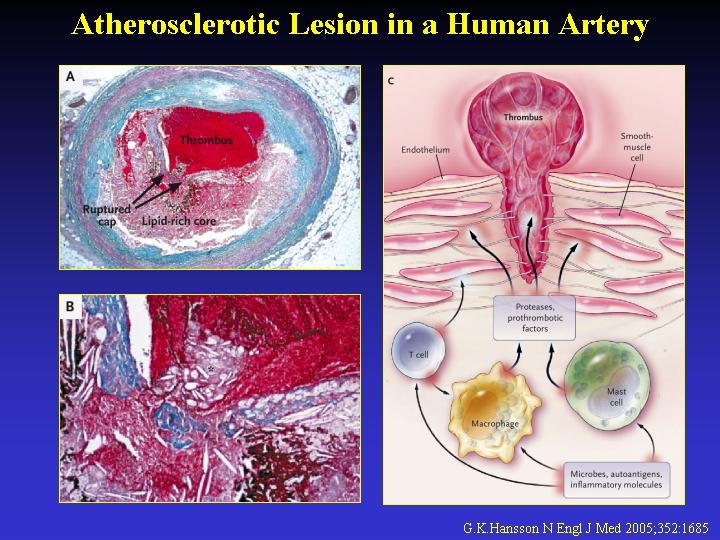 Atherosclerotic Lesion in a Human Artery

A

Thrombus

Ruptured cap

Lipid-rich core

B

*

C

Thrombus

Endothelium

Smooth-muscle cell

Proteases, prothrombotic factors

T cell

Macrophage

Mast cell

Microbes, autoantigens, inflammatory molecules

G.K.Hansson N Engl J Med 2005;352:1685